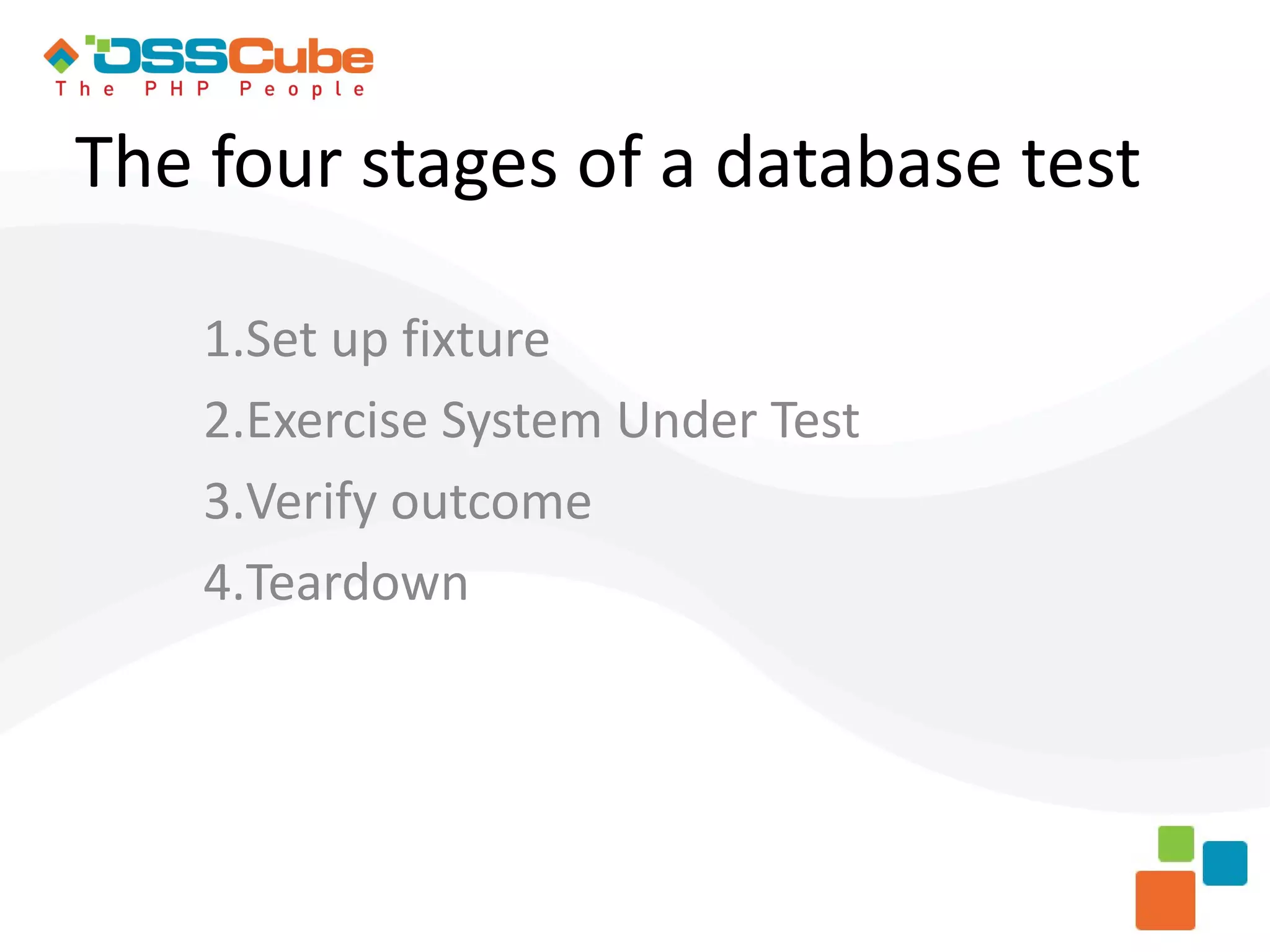 OSSCube
The PHP People

The four stages of a database test

1.Set up fixture
2.Exercise System Under Test
3.Verify outcome
4.Teardown